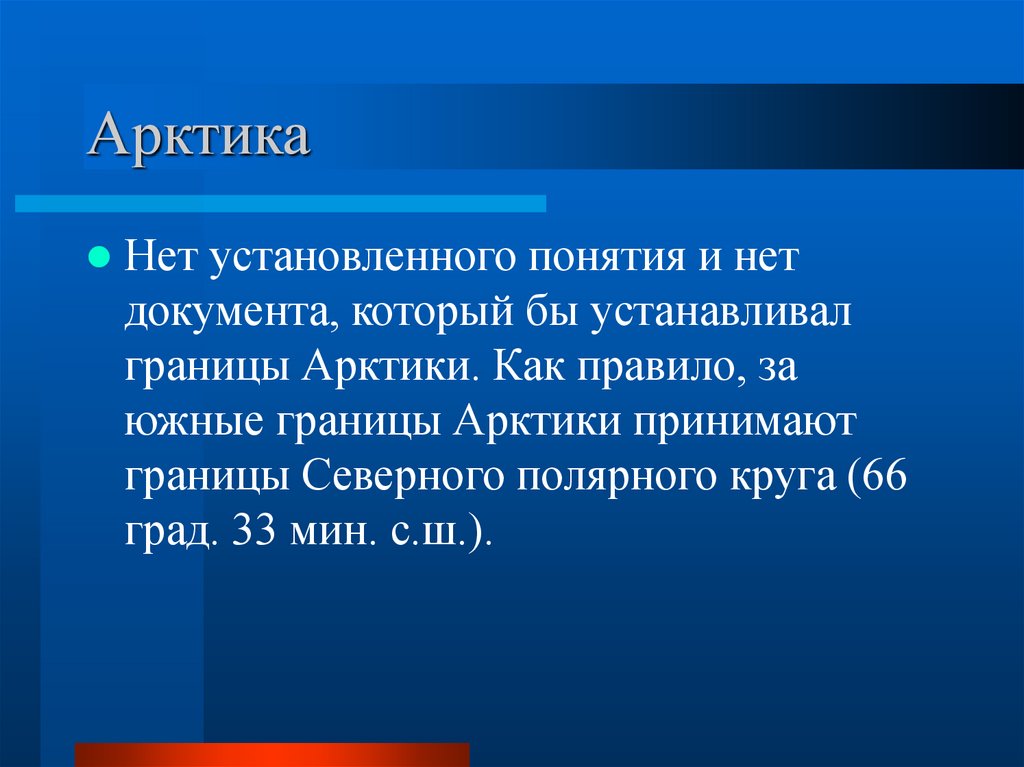 Арктика

Нет установленного понятия и нет документа, который бы устанавливал границы Арктики. Как правило, за южные границы Арктики принимают границы Северного полярного круга (66 град. 33 мин. с.ш.).